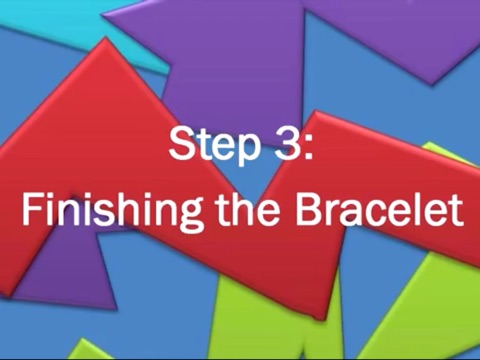 Step 3:
Finishing the Bracelet